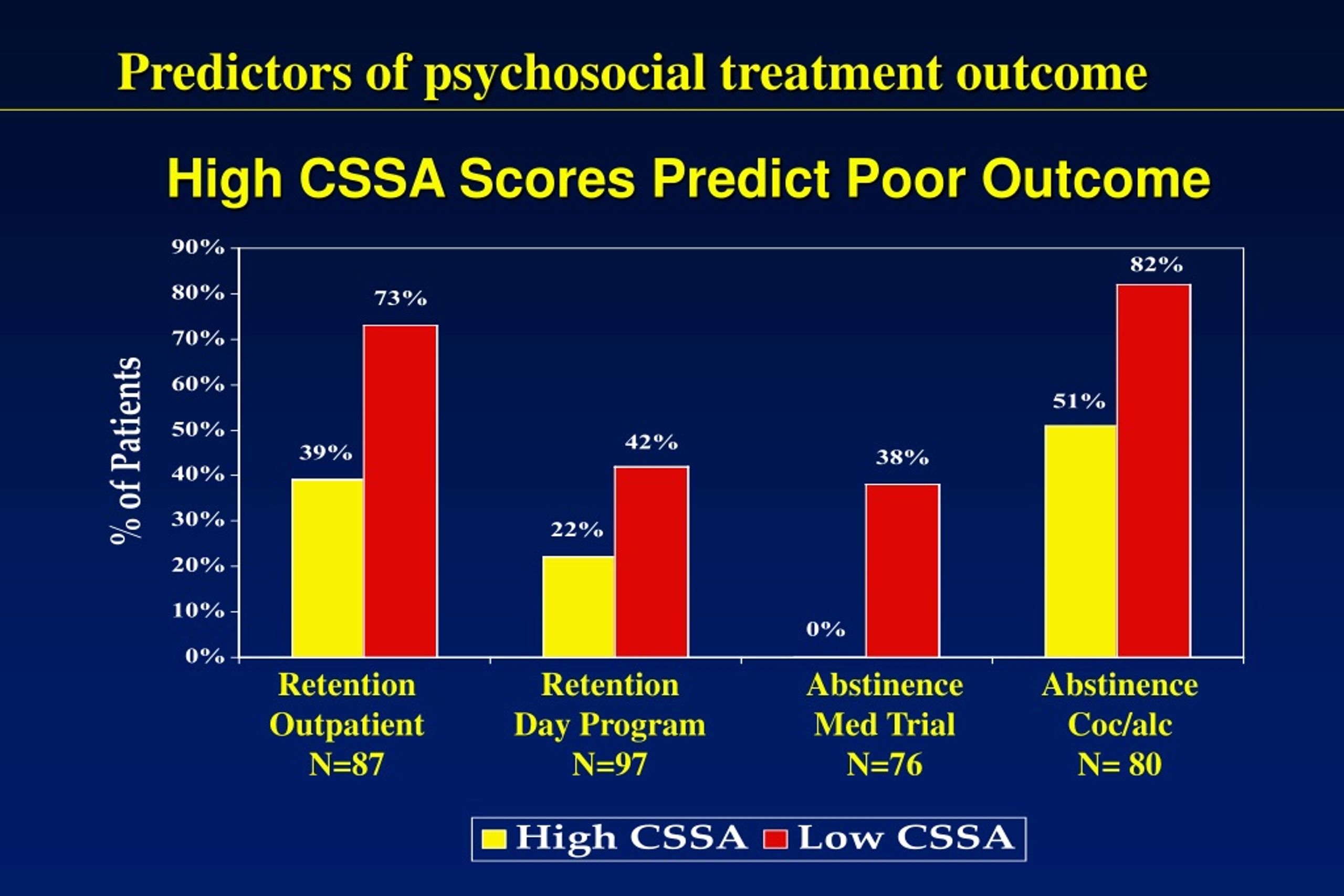 Predictors of psychosocial treatment outcome

High CSSA Scores Predict Poor Outcome

% of Patients

90%
80%
70%
60%
50%
40%
30%
20%
10%
0%

39%
73%
22%
42%
0%
38%
51%
82%

Retention Outpatient N=87

Retention Day Program N=97

Abstinence Med Trial N=76

Abstinence Coc/alc N= 80

High CSSA Low CSSA